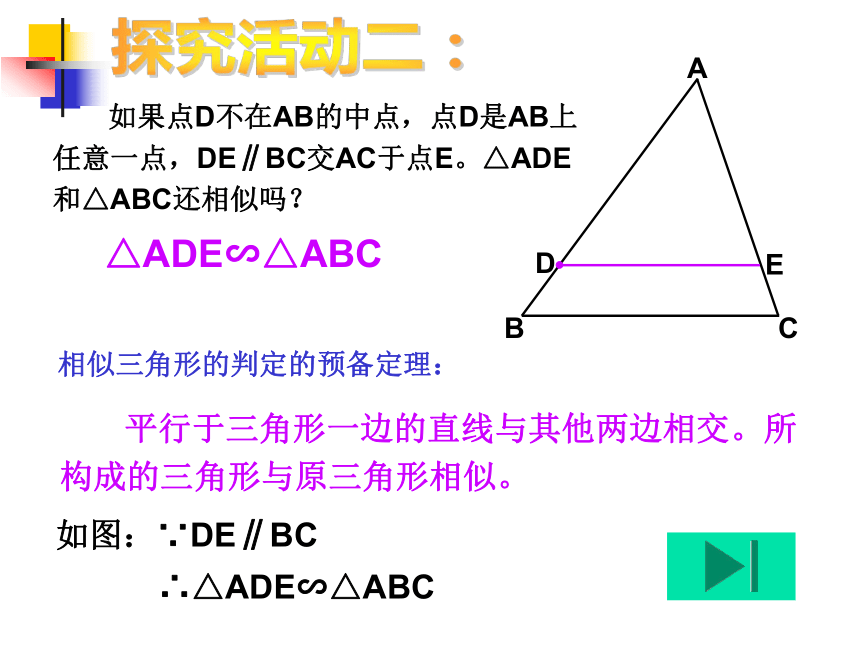 探究活动二：

如果点D不在AB的中点，点D是AB上任意一点，DE∥BC交AC于点E。△ADE和△ABC还相似吗？

△ADE∽△ABC

A

D E

B C

相似三角形的判定的预备定理：

平行于三角形一边的直线与其他两边相交。所构成的三角形与原三角形相似。

如图：∵DE∥BC

∴△ADE∽△ABC